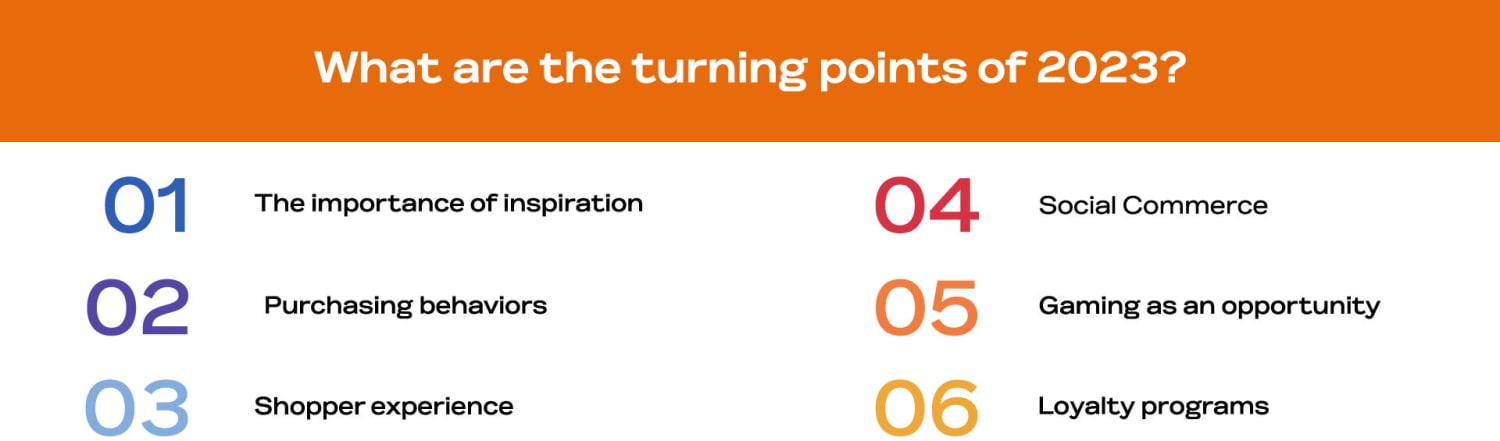 What are the turning points of 2023?

01 The importance of inspiration

02 Purchasing behaviors

03 Shopper experience

04 Social Commerce

05 Gaming as an opportunity

06 Loyalty programs